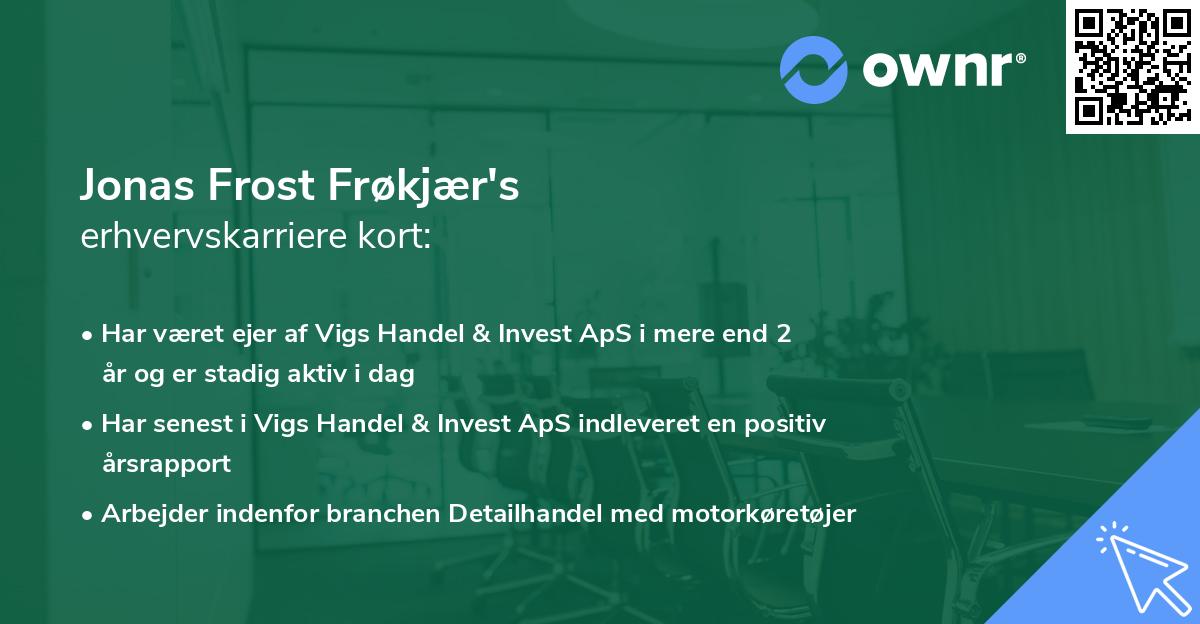 ownr®

Jonas Frost Frøkjær's
erhvervskarriere kort:

• Har været ejer af Vigs Handel & Invest ApS i mere end 2 år og er stadig aktiv i dag

• Har senest i Vigs Handel & Invest ApS indleveret en positiv årsrapport

• Arbejder indenfor branchen Detailhandel med motorkøretøjer